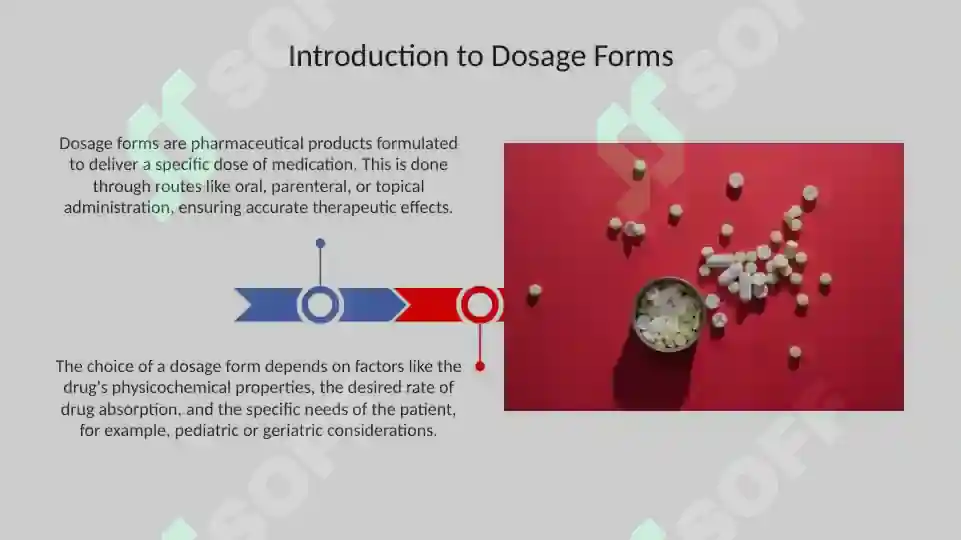 Introduction to Dosage Forms

Dosage forms are pharmaceutical products formulated to deliver a specific dose of medication. This is done through routes like oral, parenteral, or topical administration, ensuring accurate therapeutic effects.

The choice of a dosage form depends on factors like the drug's physicochemical properties, the desired rate of drug absorption, and the specific needs of the patient, for example, pediatric or geriatric considerations.